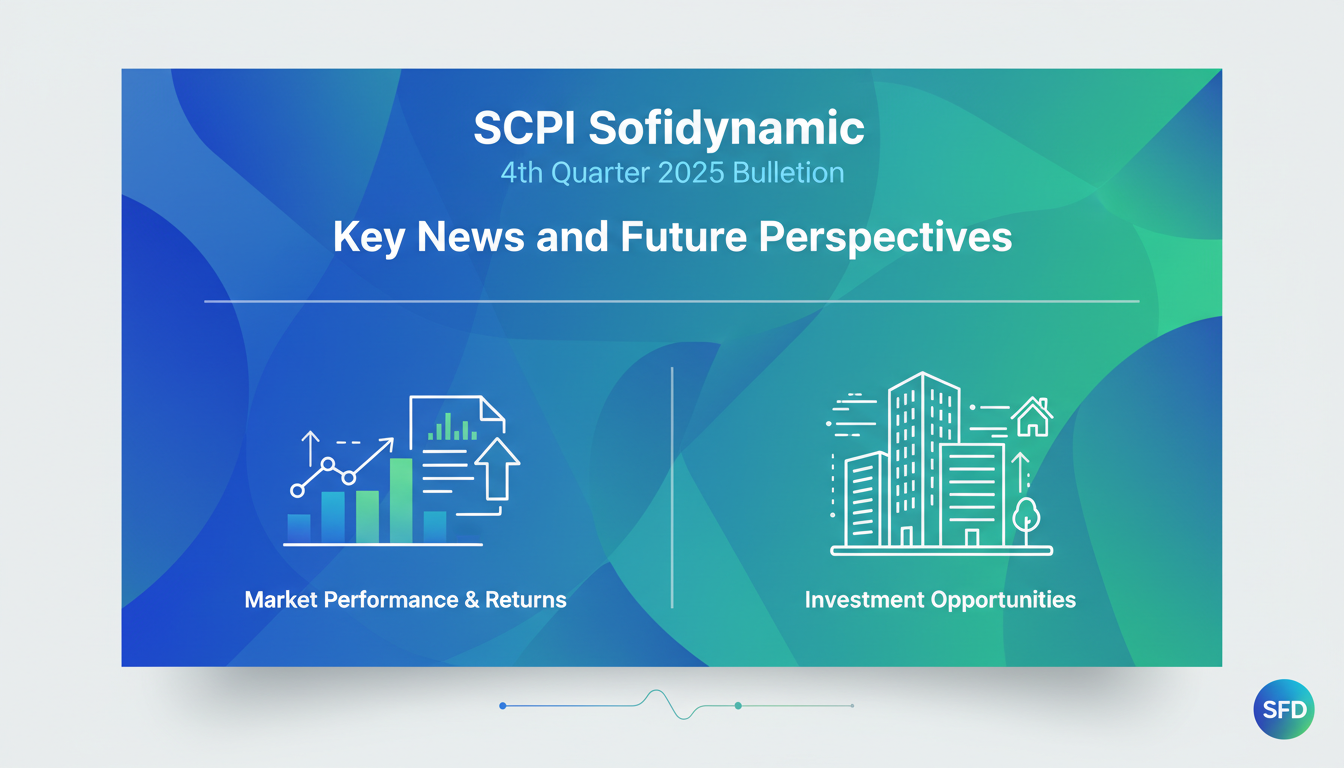 SCPI Sofidynamic
4th Quarter 2025 Bulletion

Key News and Future Perspectives

Market Performance & Returns

Investment Opportunities

SFD